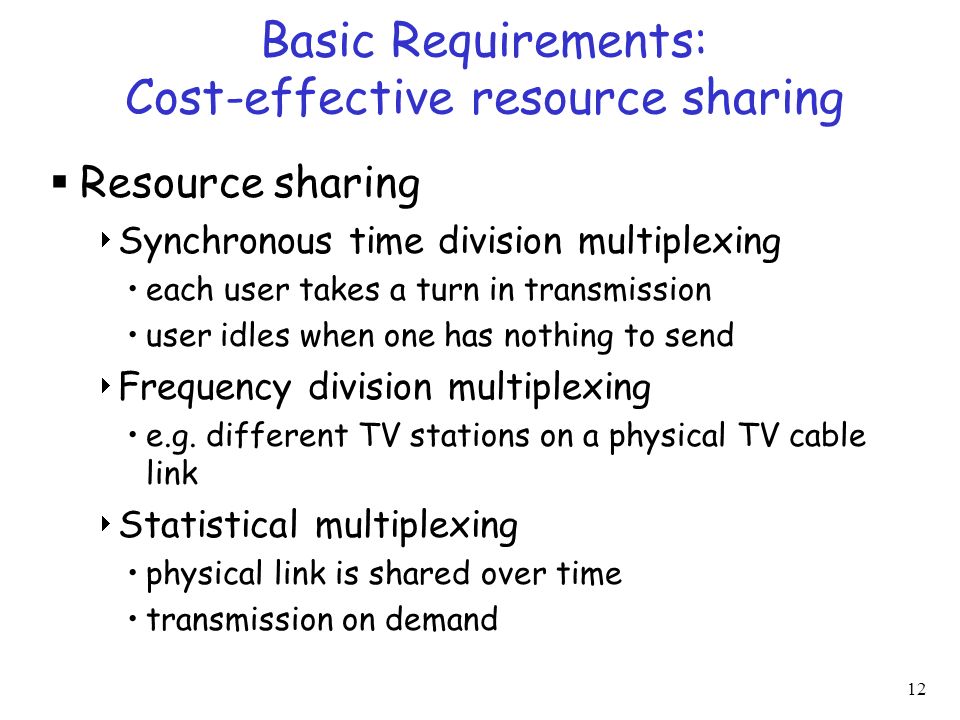 Basic Requirements:
Cost-effective resource sharing

▪ Resource sharing

‣ Synchronous time division multiplexing

• each user takes a turn in transmission

• user idles when one has nothing to send

‣ Frequency division multiplexing

• e.g. different TV stations on a physical TV cable link

‣ Statistical multiplexing

• physical link is shared over time

• transmission on demand

12